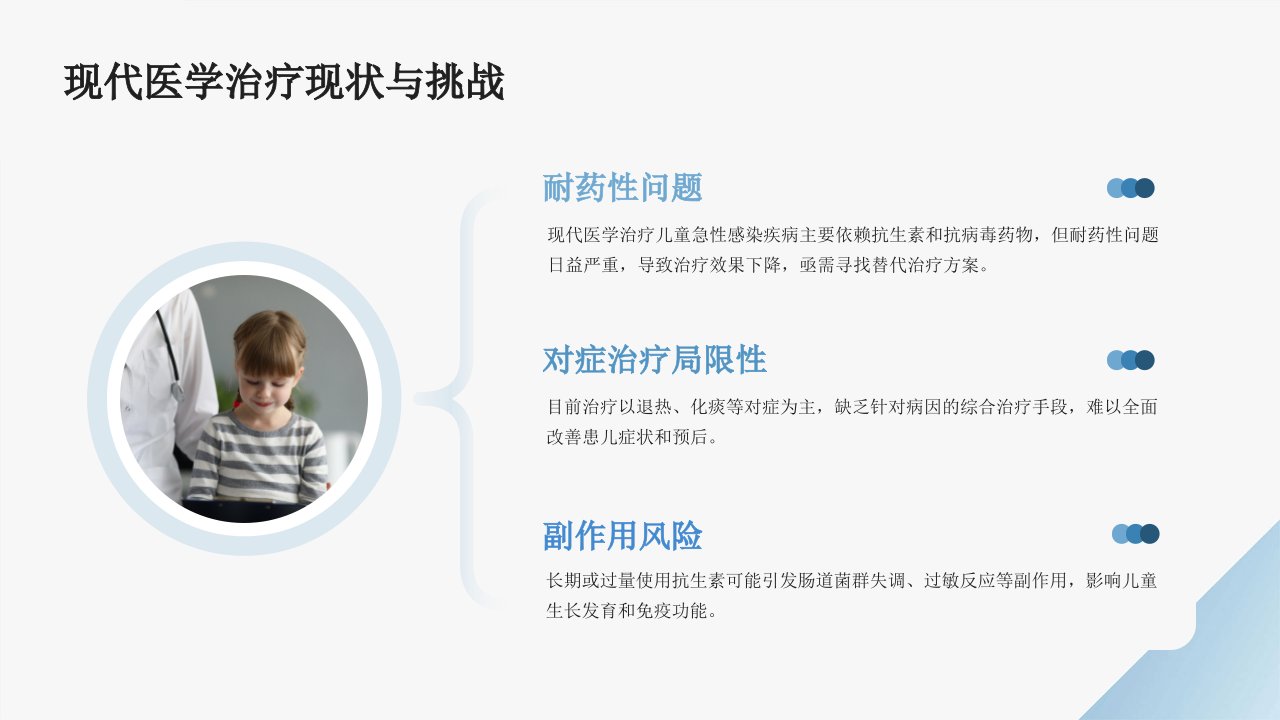 现代医学治疗现状与挑战

耐药性问题

现代医学治疗儿童急性感染疾病主要依赖抗生素和抗病毒药物，但耐药性问题日益严重，导致治疗效果下降，亟需寻找替代治疗方案。

对症治疗局限性

目前治疗以退热、化痰等对症为主，缺乏针对病因的综合治疗手段，难以全面改善患儿症状和预后。

副作用风险

长期或过量使用抗生素可能引发肠道菌群失调、过敏反应等副作用，影响儿童生长发育和免疫功能。